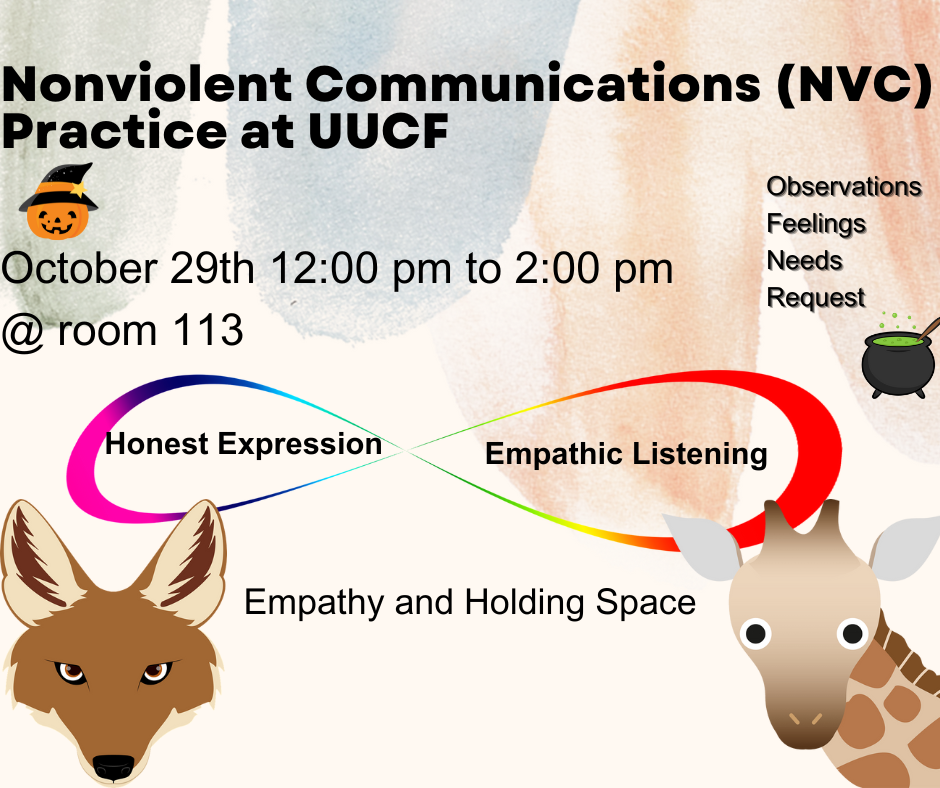 Nonviolent Communications (NVC) Practice at UUCF

October 29th 12:00 pm to 2:00 pm
@ room 113

Observations
Feelings
Needs
Request

Honest Expression

Empathic Listening

Empathy and Holding Space